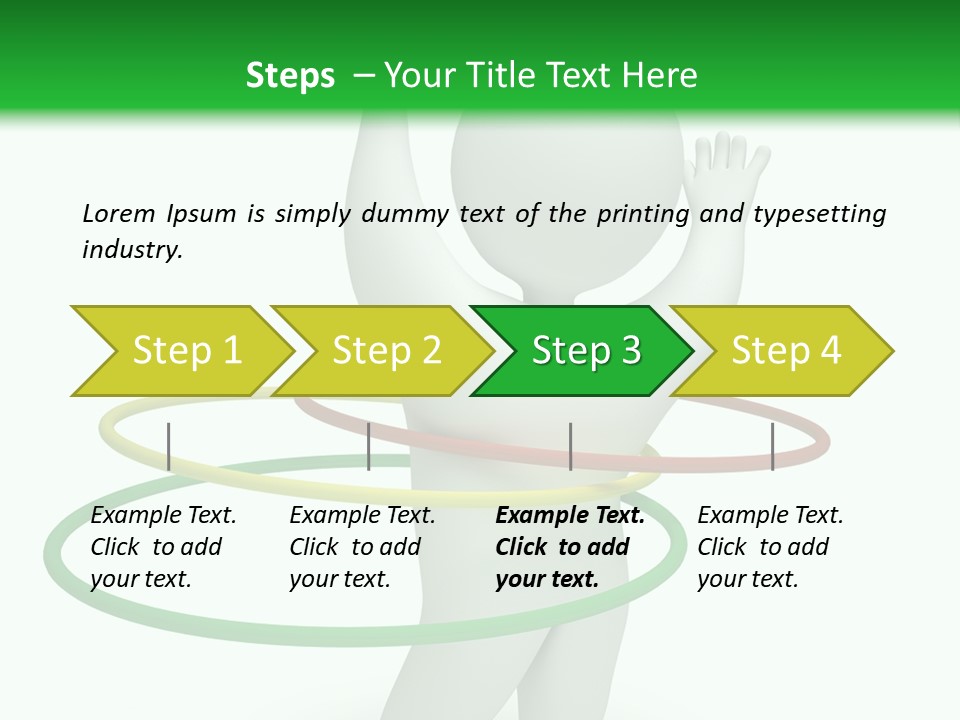 Steps – Your Title Text Here

Lorem Ipsum is simply dummy text of the printing and typesetting industry.

Step 1

Step 2

Step 3

Step 4

Example Text. Click to add your text.

Example Text. Click to add your text.

Example Text. Click to add your text.

Example Text. Click to add your text.